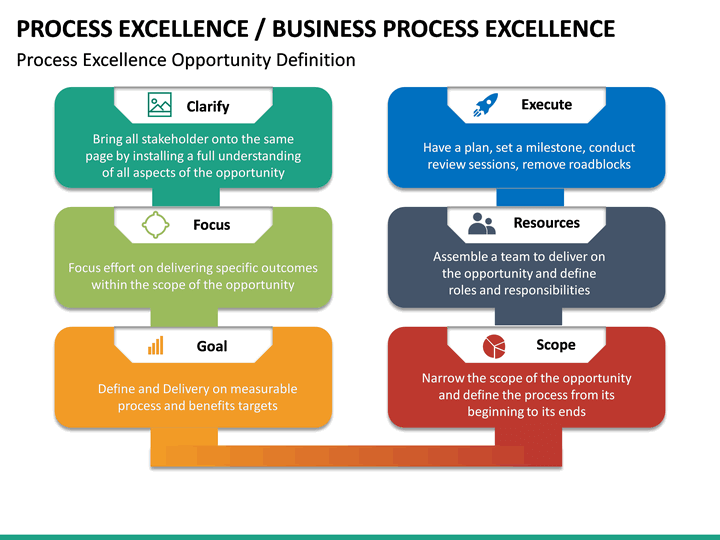 PROCESS EXCELLENCE / BUSINESS PROCESS EXCELLENCE
Process Excellence Opportunity Definition

Clarify
Bring all stakeholder onto the same page by installing a full understanding of all aspects of the opportunity

Focus
Focus effort on delivering specific outcomes within the scope of the opportunity

Goal
Define and Delivery on measurable process and benefits targets

Execute
Have a plan, set a milestone, conduct review sessions, remove roadblocks

Resources
Assemble a team to deliver on the opportunity and define roles and responsibilities

Scope
Narrow the scope of the opportunity and define the process from its beginning to its ends